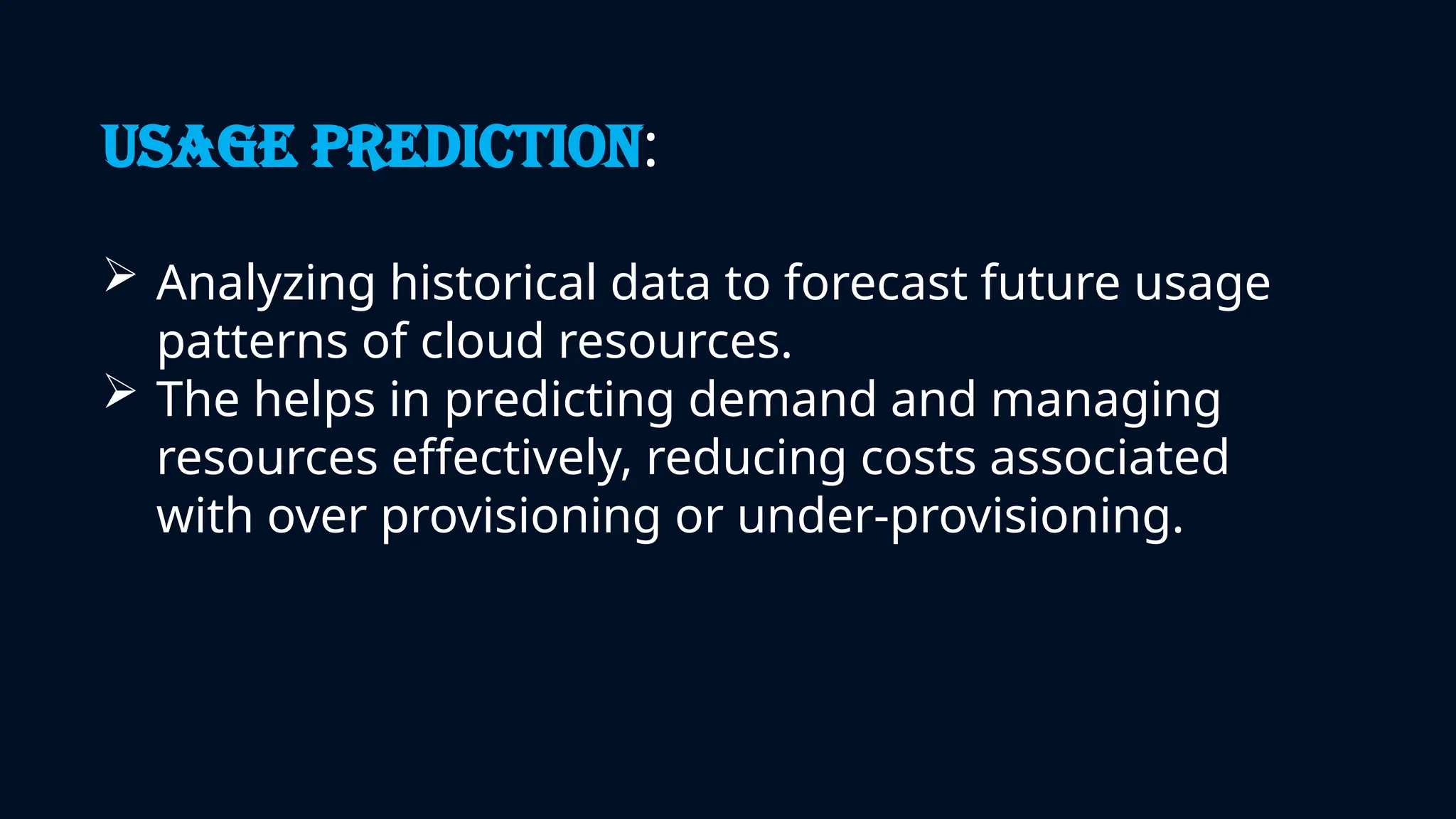 USAGE PREDICTION:

➢ Analyzing historical data to forecast future usage patterns of cloud resources.
➢ The helps in predicting demand and managing resources effectively, reducing costs associated with over provisioning or under-provisioning.